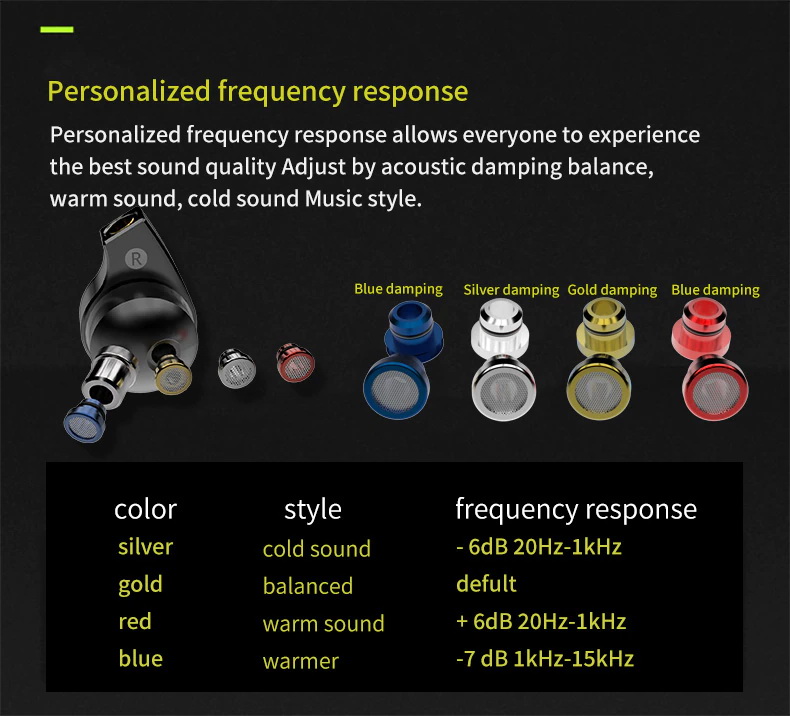 Personalized frequency response

Personalized frequency response allows everyone to experience the best sound quality Adjust by acoustic damping balance, warm sound, cold sound Music style.

R

Blue damping Silver damping Gold damping Blue damping

| color | style | frequency response |
|---|---|---|
| silver | cold sound | - 6dB 20Hz-1kHz |
| gold | balanced | defult |
| red | warm sound | + 6dB 20Hz-1kHz |
| blue | warmer | -7 dB 1kHz-15kHz |